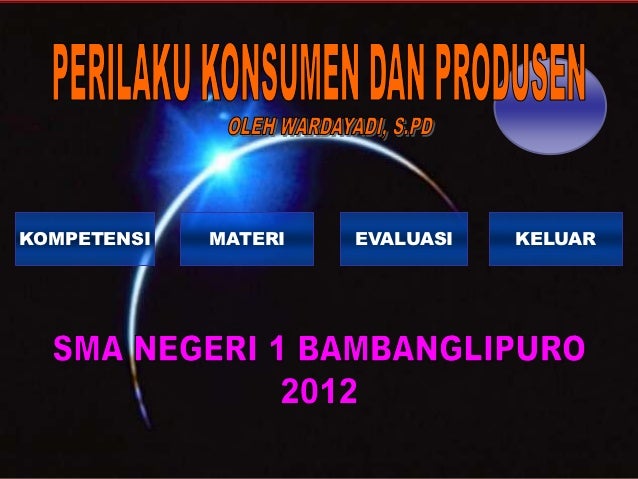 PERILAKU KONSUMEN DAN PRODUSEN

OLEH WARDAYADI, S.PD

KOMPETENSI

MATERI

EVALUASI

KELUAR

SMA NEGERI 1 BAMBANGLIPURO
2012